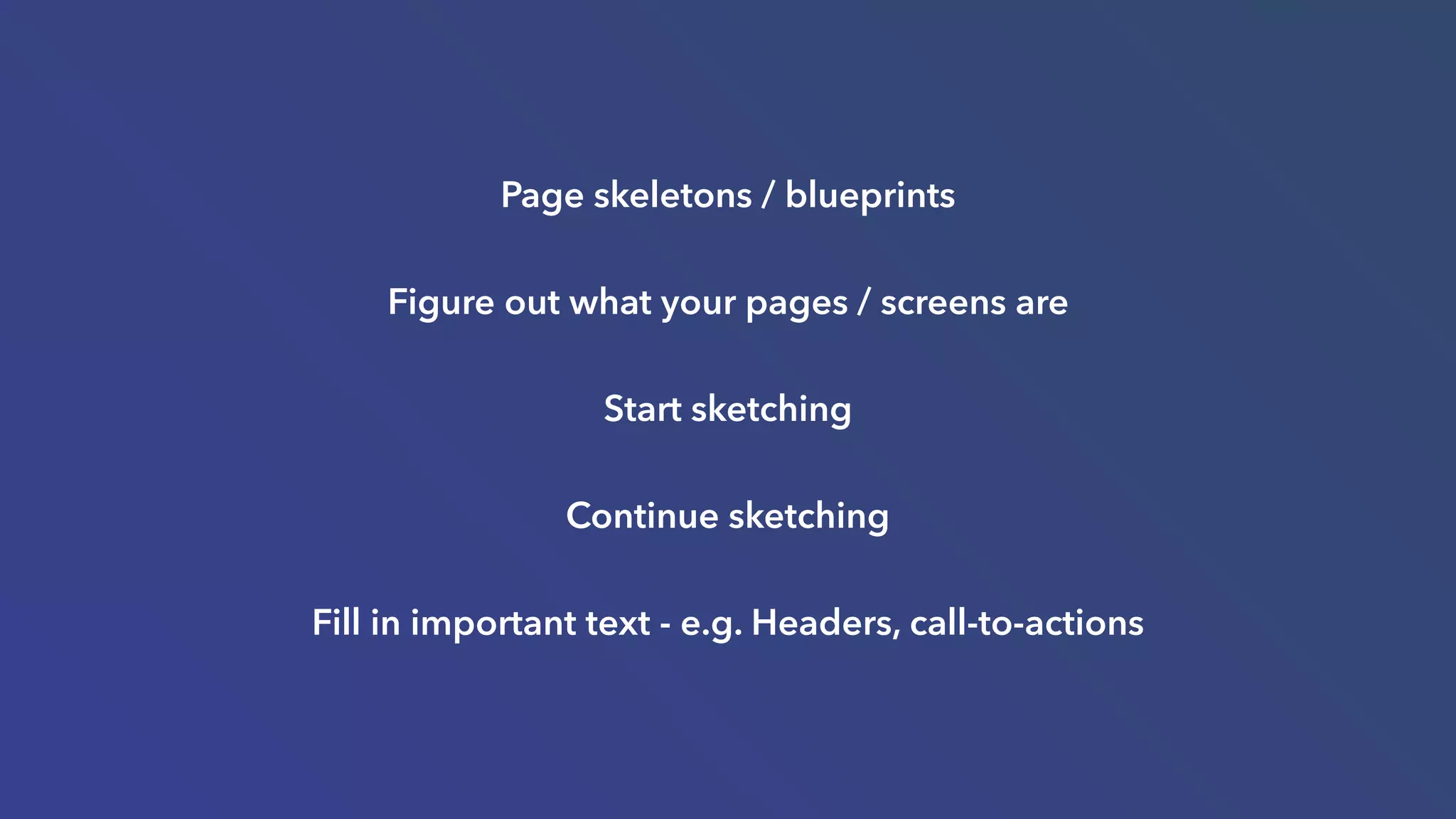 Page skeletons / blueprints

Figure out what your pages / screens are

Start sketching

Continue sketching

Fill in important text - e.g. Headers, call-to-actions